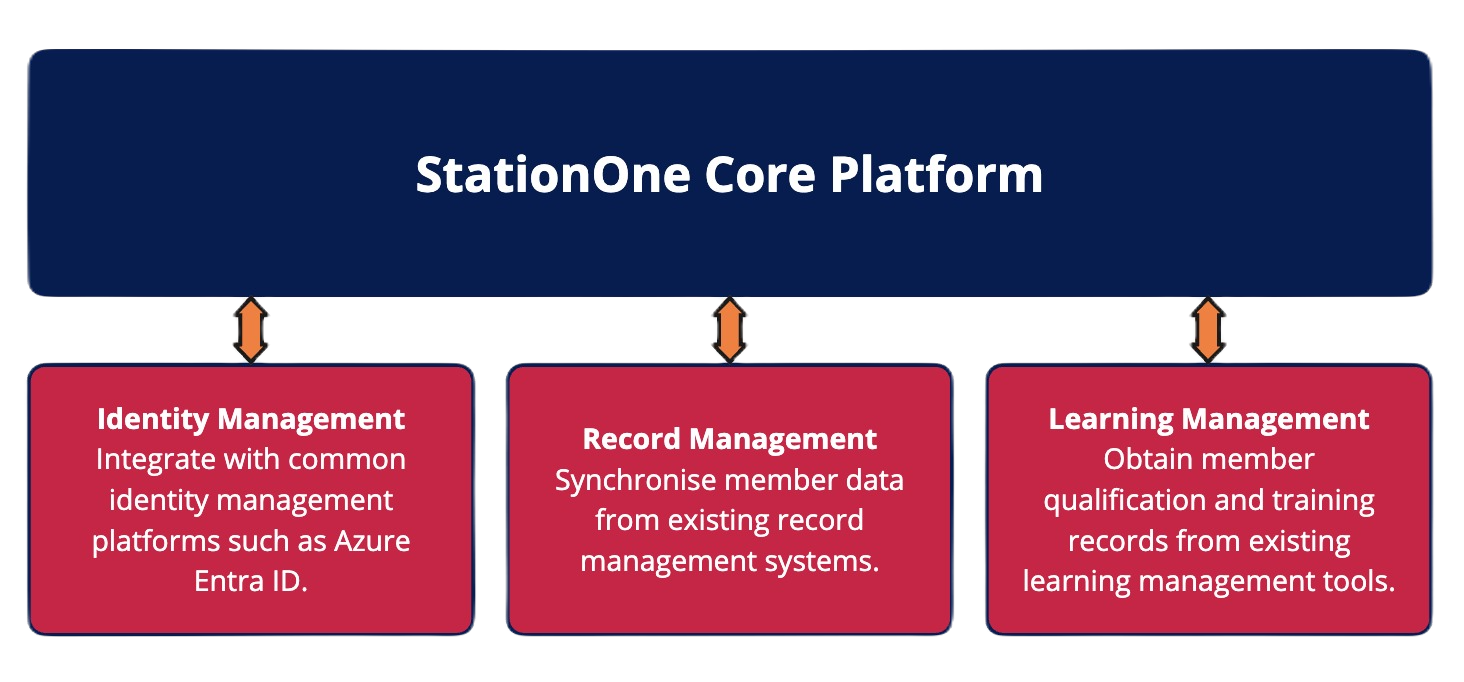 StationOne Core Platform

Identity Management
Integrate with common identity management platforms such as Azure Entra ID.

Record Management
Synchronise member data from existing record management systems.

Learning Management
Obtain member qualification and training records from existing learning management tools.